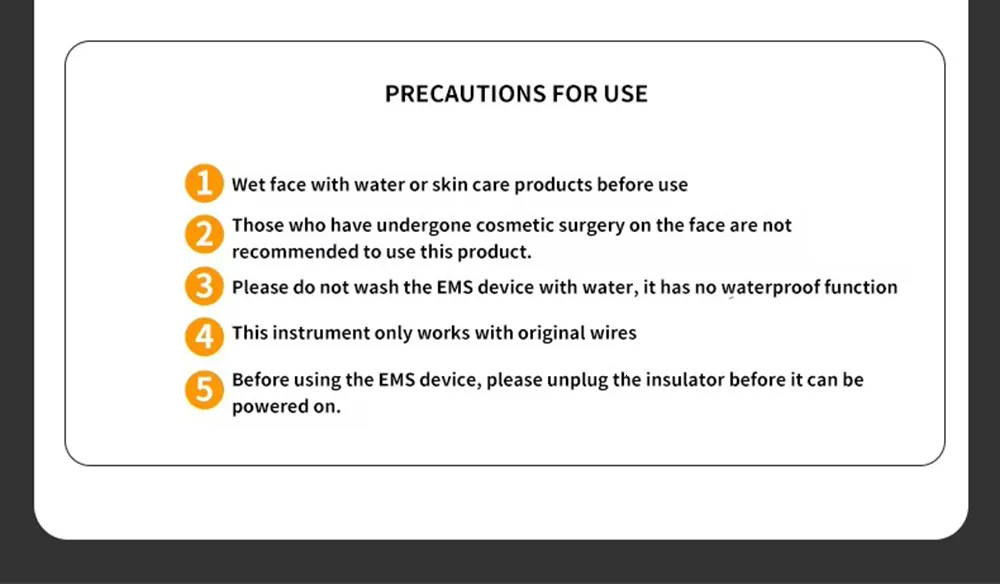 PRECAUTIONS FOR USE

1 Wet face with water or skin care products before use

2 Those who have undergone cosmetic surgery on the face are not recommended to use this product.

3 Please do not wash the EMS device with water, it has no waterproof function

4 This instrument only works with original wires

5 Before using the EMS device, please unplug the insulator before it can be powered on.